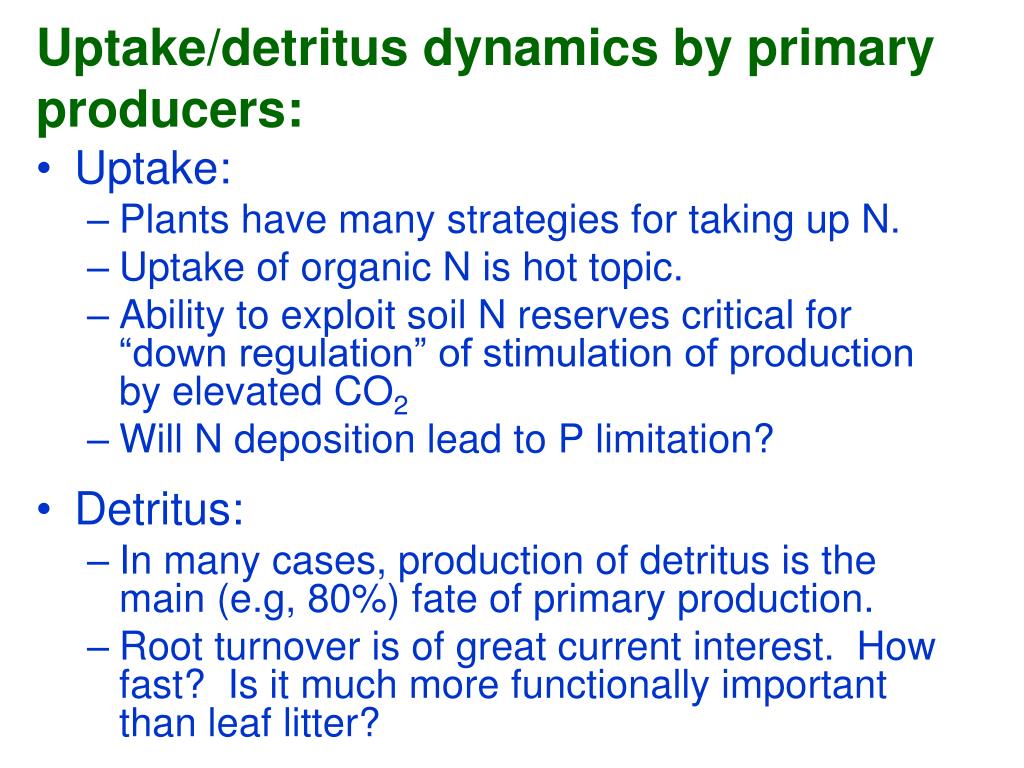 Uptake/detritus dynamics by primary producers:

• Uptake:
– Plants have many strategies for taking up N.
– Uptake of organic N is hot topic.
– Ability to exploit soil N reserves critical for “down regulation” of stimulation of production by elevated $CO_2$
– Will N deposition lead to P limitation?

• Detritus:
– In many cases, production of detritus is the main (e.g, 80%) fate of primary production.
– Root turnover is of great current interest. How fast? Is it much more functionally important than leaf litter?